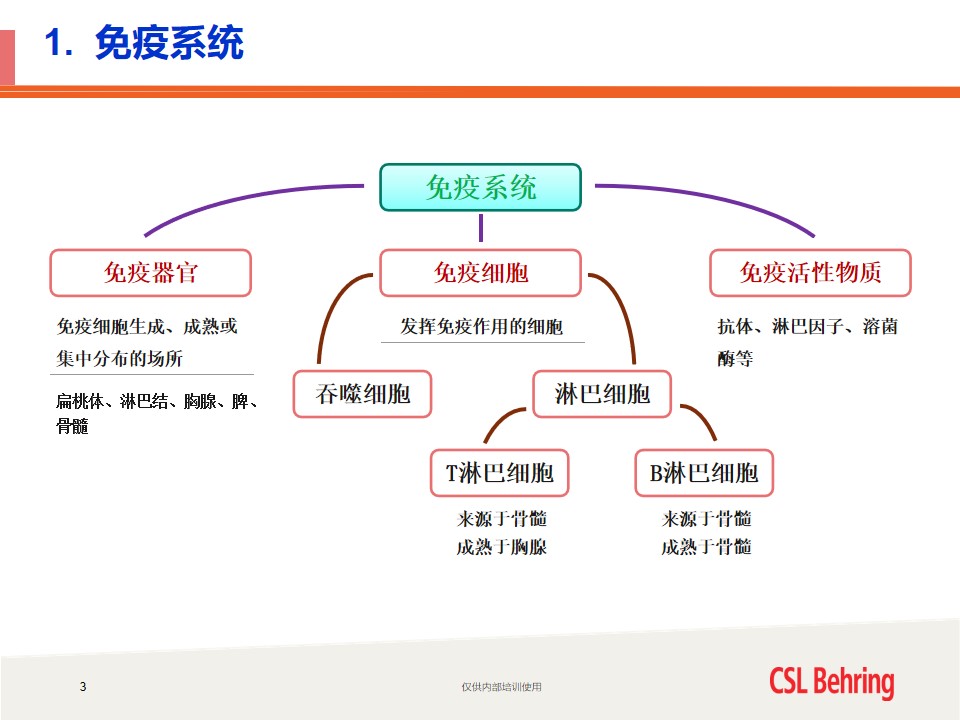 1. 免疫系统

免疫系统

免疫器官

免疫细胞生成、成熟或集中分布的场所

扁桃体、淋巴结、胸腺、脾、骨髓

免疫细胞

发挥免疫作用的细胞

吞噬细胞

淋巴细胞

T淋巴细胞

来源于骨髓
成熟于胸腺

B淋巴细胞

来源于骨髓
成熟于骨髓

免疫活性物质

抗体、淋巴因子、溶菌酶等

3

仅供内部培训使用

CSL Behring